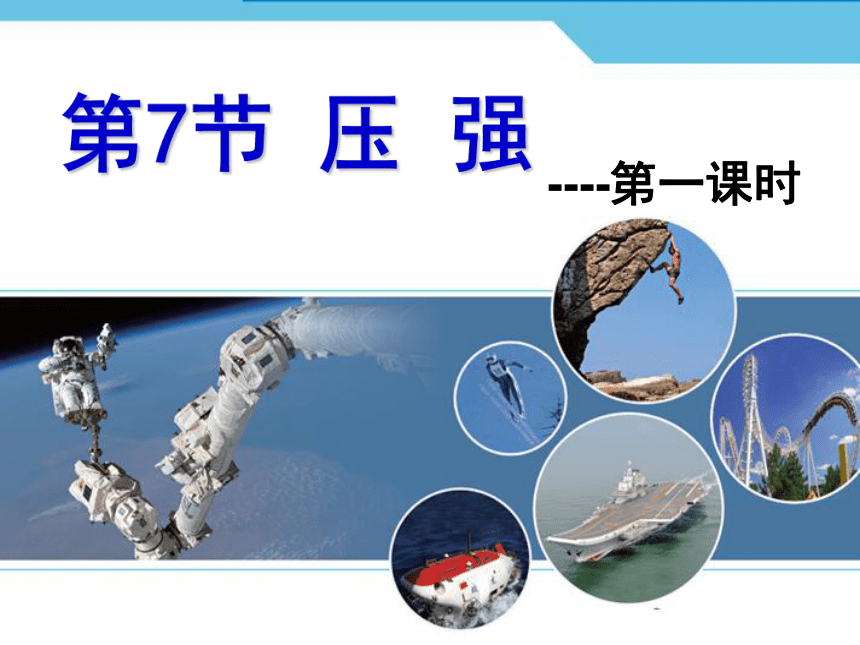 第7节 压 强

----第一课时